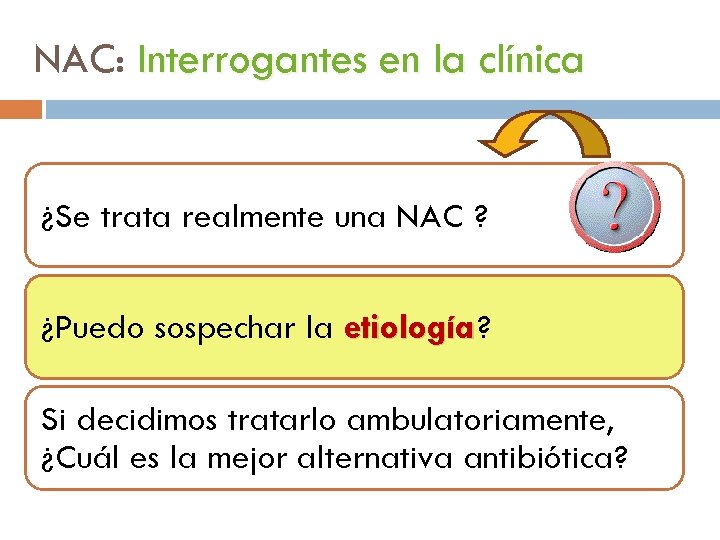 NAC: Interrogantes en la clínica

¿Se trata realmente una NAC ?

?

¿Puedo sospechar la etiología?

Si decidimos tratarlo ambulatoriamente, ¿Cuál es la mejor alternativa antibiótica?